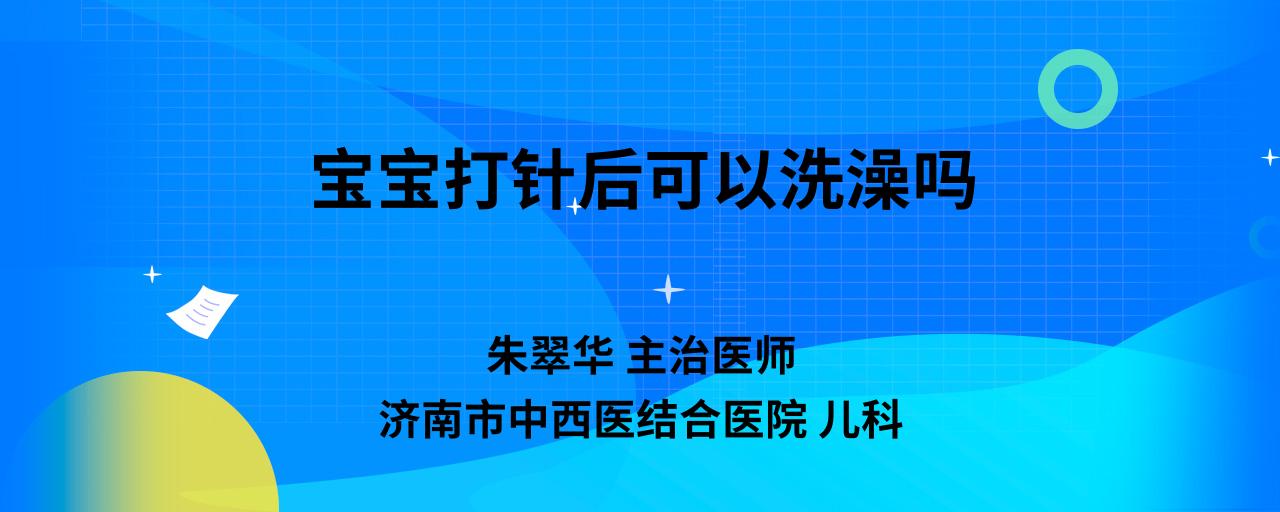 宝宝打针后可以洗澡吗

朱翠华 主治医师
济南市中西医结合医院 儿科